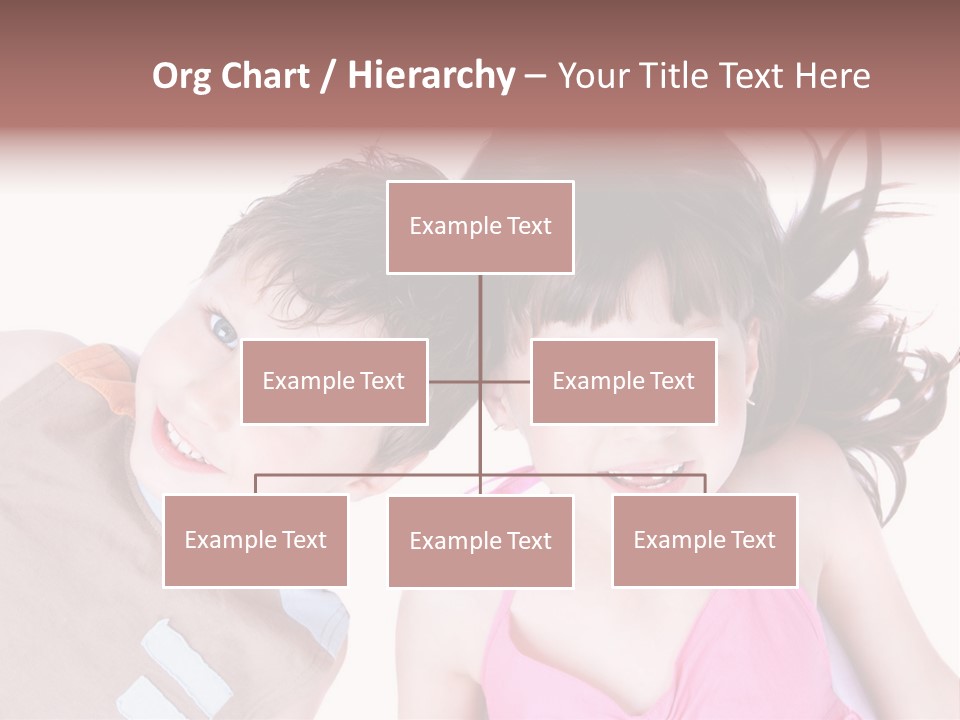 Org Chart / Hierarchy – Your Title Text Here

Example Text

Example Text

Example Text

Example Text

Example Text

Example Text